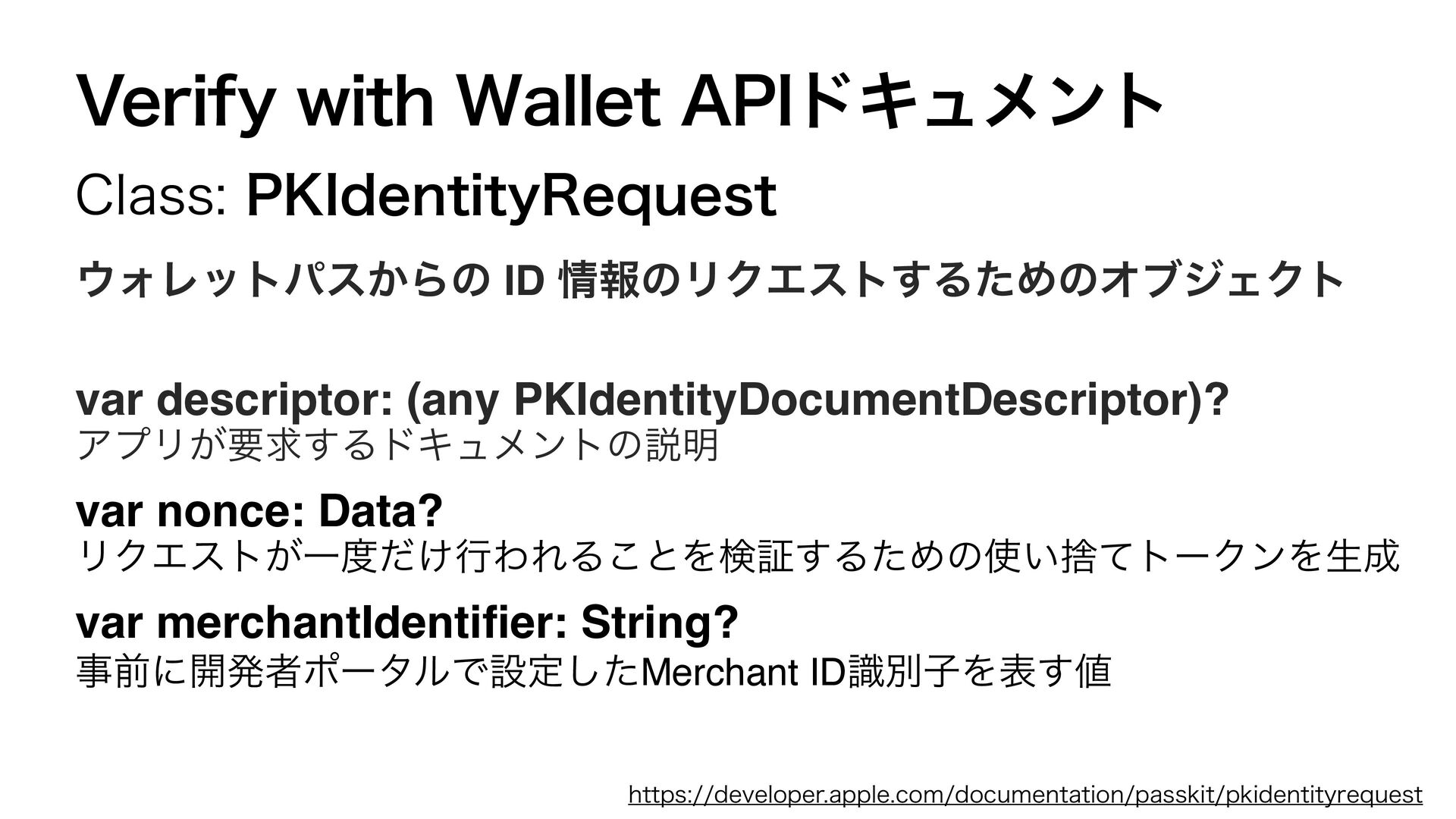 Verify with Wallet APIドキュメント

Class: PKIdentityRequest

ウォレットパスからの ID 情報のリクエストするためのオブジェクト

var descriptor: (any PKIdentityDocumentDescriptor)?
アプリが要求するドキュメントの説明

var nonce: Data?
リクエストが一度だけ行われることを検証するための使い捨てトークンを生成

var merchantIdentifier: String?
事前に開発者ポータルで設定したMerchant ID識別子を表す値

https://developer.apple.com/documentation/passkit/pkidentityrequest